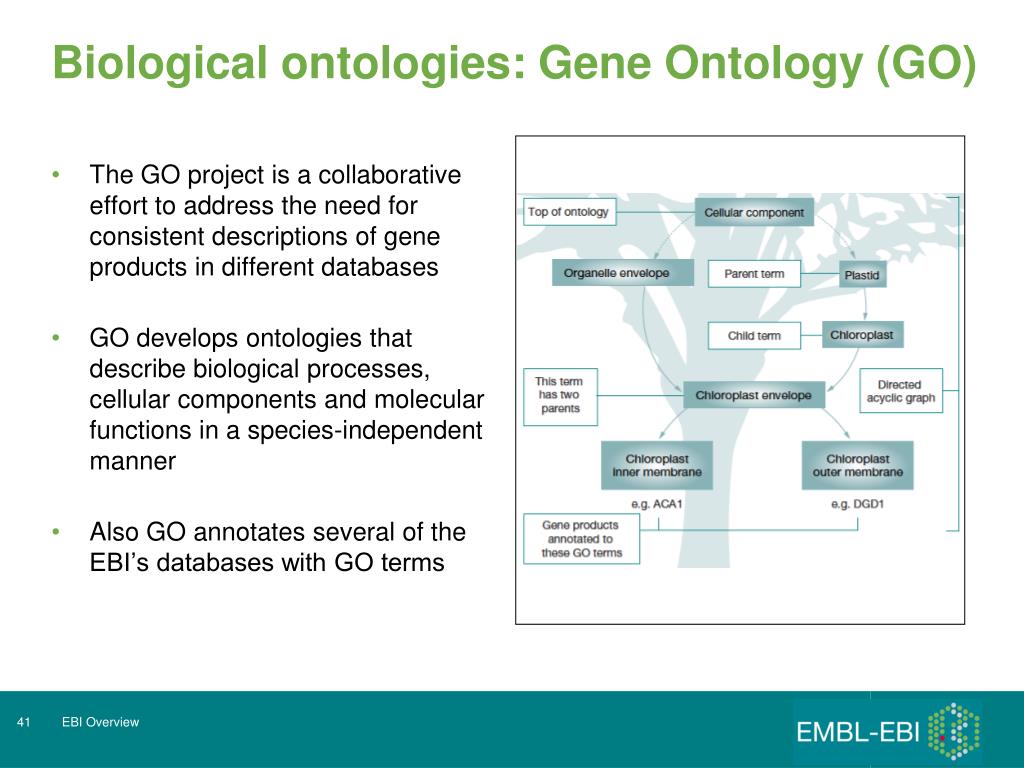 Biological ontologies: Gene Ontology (GO)

• The GO project is a collaborative effort to address the need for consistent descriptions of gene products in different databases

• GO develops ontologies that describe biological processes, cellular components and molecular functions in a species-independent manner

• Also GO annotates several of the EBI's databases with GO terms

Top of ontology
Cellular component
Organelle envelope
Parent term
Plastid
Child term
Chloroplast
This term has two parents
Chloroplast envelope
Directed acyclic graph
Chloroplast inner membrane
Chloroplast outer membrane
e.g. ACA1
e.g. DGD1
Gene products annotated to these GO terms

41 EBI Overview

EMBL-EBI